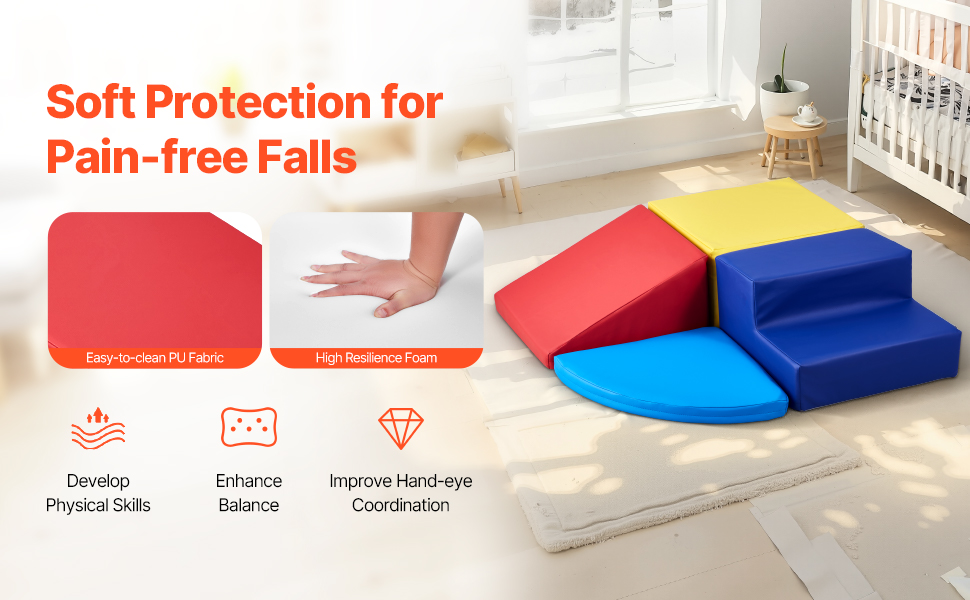 Soft Protection for Pain-free Falls

Easy-to-clean PU Fabric

High Resilience Foam

Develop Physical Skills

Enhance Balance

Improve Hand-eye Coordination